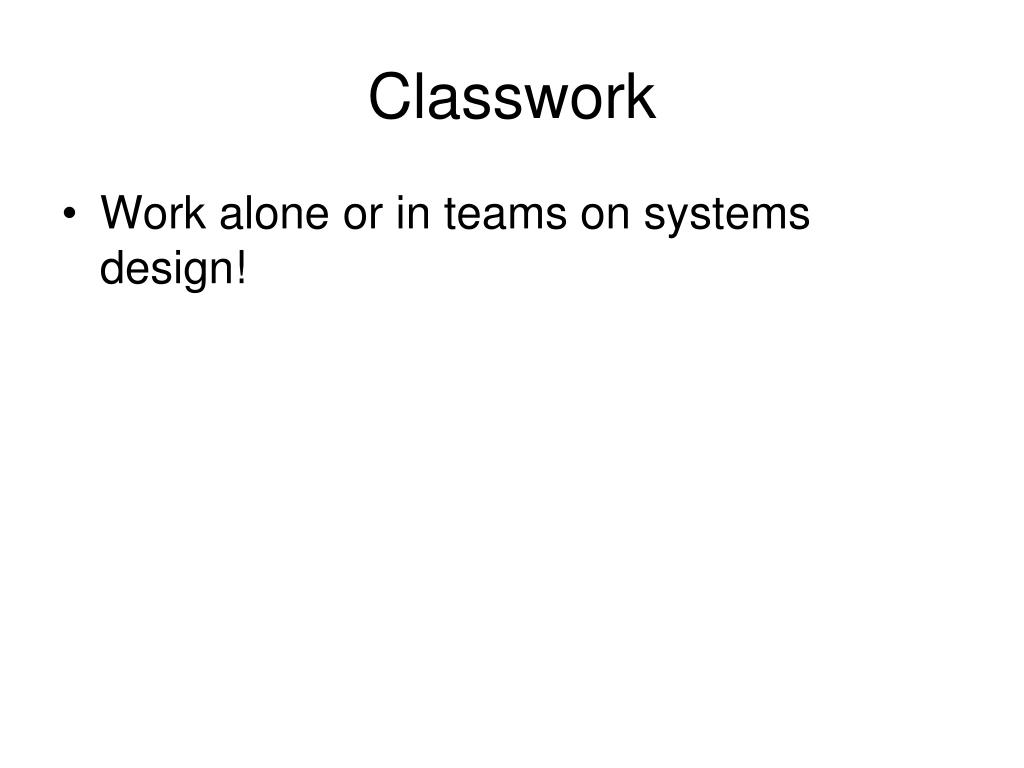 Classwork

• Work alone or in teams on systems design!